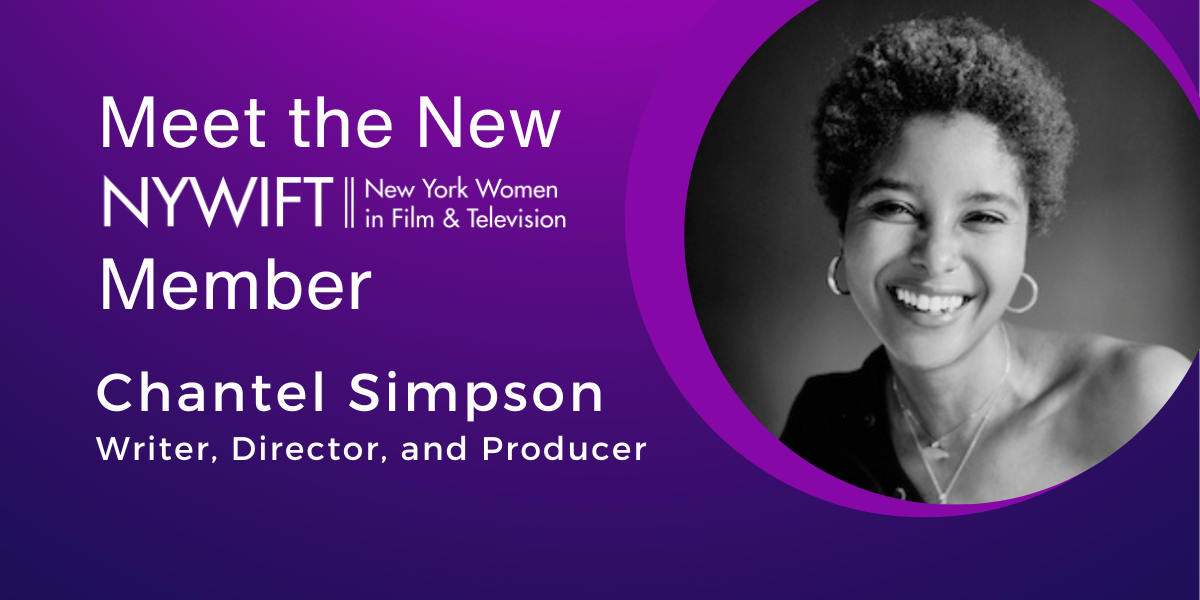 Meet the New
NYWIFT | New York Women in Film & Television
Member

Chantel Simpson
Writer, Director, and Producer